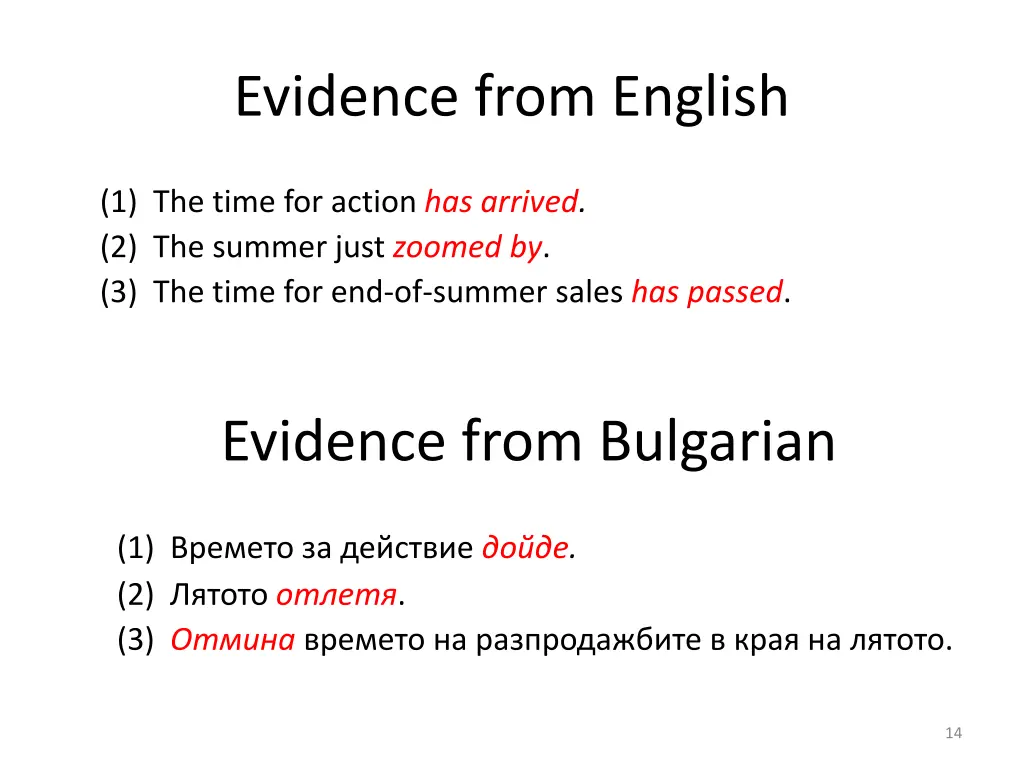 Evidence from English

(1) The time for action has arrived.
(2) The summer just zoomed by.
(3) The time for end-of-summer sales has passed.

Evidence from Bulgarian

(1) Времето за действие дойде.
(2) Лятото отлетя.
(3) Отмина времето на разпродажбите в края на лятото.

14